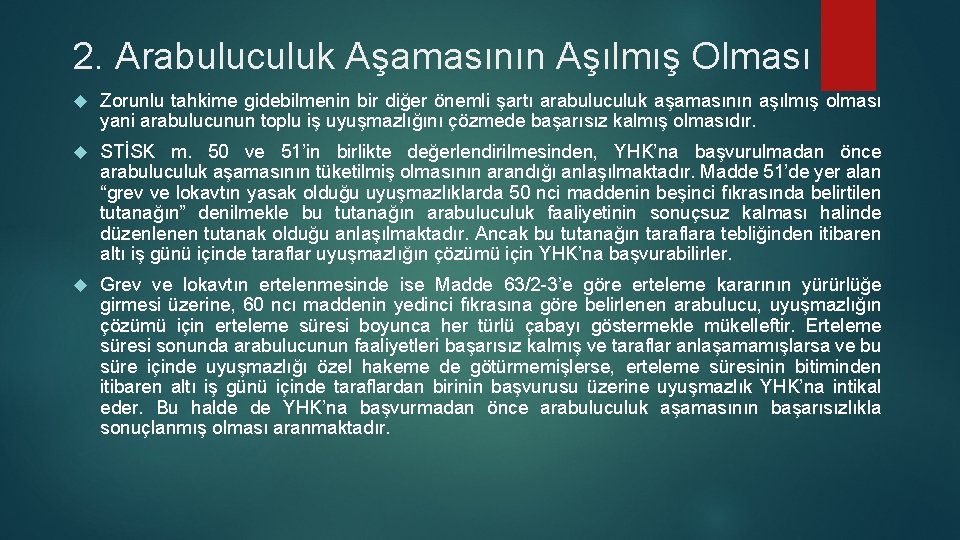 2. Arabuluculuk Aşamasının Aşılmış Olması

Zorunlu tahkime gidebilmenin bir diğer önemli şartı arabuluculuk aşamasının aşılmış olması yani arabulucunun toplu iş uyuşmazlığını çözmede başarısız kalmış olmasıdır.

STİSK m. 50 ve 51'in birlikte değerlendirilmesinden, YHK'na başvurulmadan önce arabuluculuk aşamasının tüketilmiş olmasının arandığı anlaşılmaktadır. Madde 51'de yer alan "grev ve lokavtın yasak olduğu uyuşmazlıklarda 50 nci maddenin beşinci fıkrasında belirtilen tutanağın" denilmekle bu tutanağın arabuluculuk faaliyetinin sonuçsuz kalması halinde düzenlenen tutanak olduğu anlaşılmaktadır. Ancak bu tutanağın taraflara tebliğinden itibaren altı iş günü içinde taraflar uyuşmazlığın çözümü için YHK'na başvurabilirler.

Grev ve lokavtın ertelenmesinde ise Madde 63/2-3'e göre erteleme kararının yürürlüğe girmesi üzerine, 60 ncı maddenin yedinci fıkrasına göre belirlenen arabulucu, uyuşmazlığın çözümü için erteleme süresi boyunca her türlü çabayı göstermekle mükelleftir. Erteleme süresi sonunda arabulucunun faaliyetleri başarısız kalmış ve taraflar anlaşamamışlarsa ve bu süre içinde uyuşmazlığı özel hakeme de götürmemişlerse, erteleme süresinin bitiminden itibaren altı iş günü içinde taraflardan birinin başvurusu üzerine uyuşmazlık YHK'na intikal eder. Bu halde de YHK'na başvurmadan önce arabuluculuk aşamasının başarısızlıkla sonuçlanmış olması aranmaktadır.